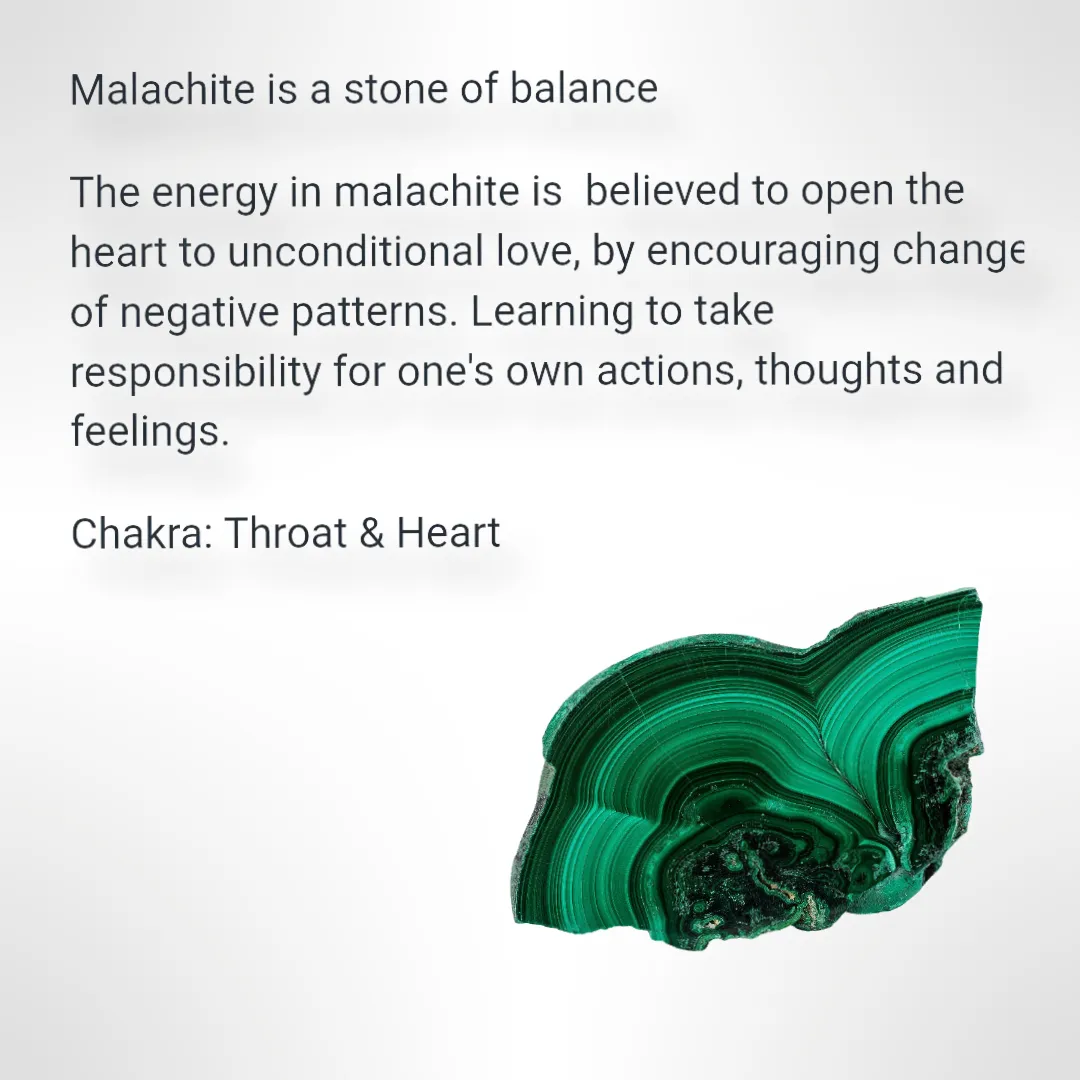 Malachite is a stone of balance

The energy in malachite is believed to open the heart to unconditional love, by encouraging change of negative patterns. Learning to take responsibility for one's own actions, thoughts and feelings.

Chakra: Throat & Heart